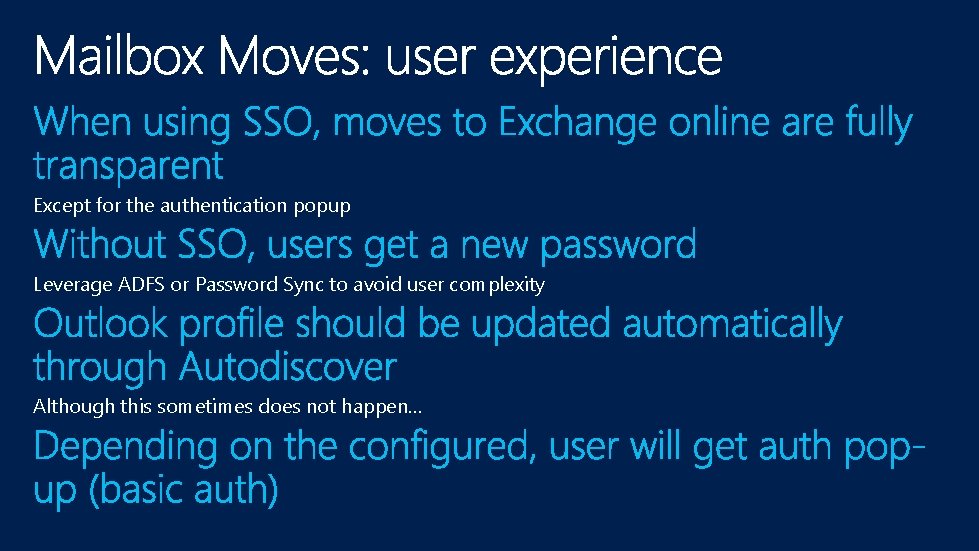 Mailbox Moves: user experience

When using SSO, moves to Exchange online are fully transparent

Except for the authentication popup

Without SSO, users get a new password

Leverage ADFS or Password Sync to avoid user complexity

Outlook profile should be updated automatically through Autodiscover

Although this sometimes does not happen…

Depending on the configured, user will get auth pop-up (basic auth)